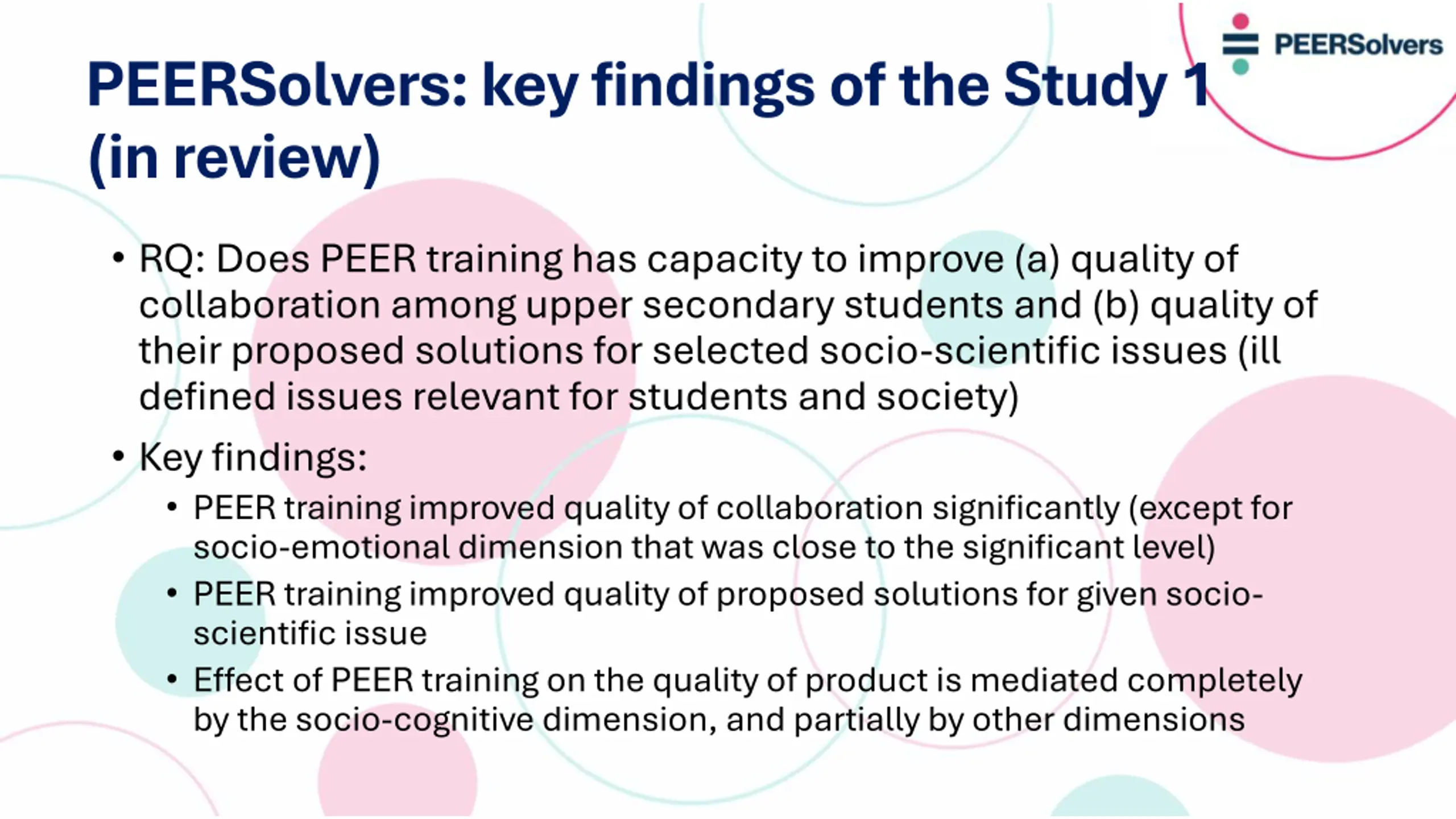 PEERSolvers

PEERSolvers: key findings of the Study 1 (in review)

• RQ: Does PEER training has capacity to improve (a) quality of collaboration among upper secondary students and (b) quality of their proposed solutions for selected socio-scientific issues (ill defined issues relevant for students and society)

• Key findings:
  • PEER training improved quality of collaboration significantly (except for socio-emotional dimension that was close to the significant level)
  • PEER training improved quality of proposed solutions for given socio-scientific issue
  • Effect of PEER training on the quality of product is mediated completely by the socio-cognitive dimension, and partially by other dimensions